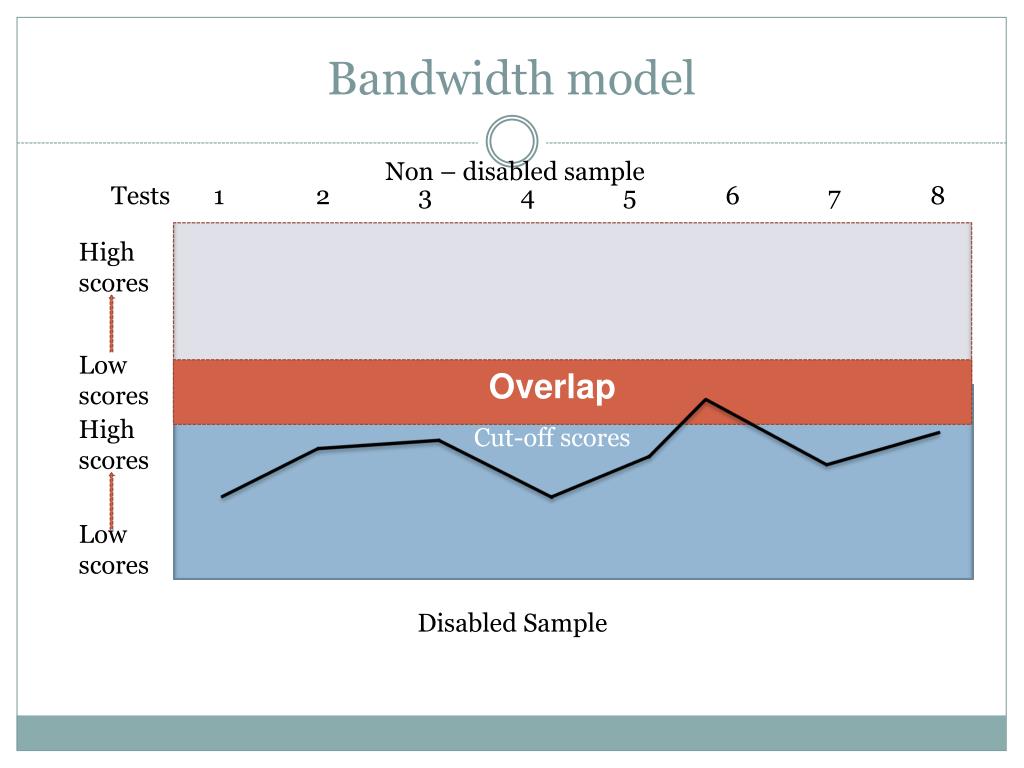 Bandwidth model

Non – disabled sample

Tests 1 2 3 4 5 6 7 8

High scores

Low scores

Overlap

High scores

Cut-off scores

Low scores

Disabled Sample